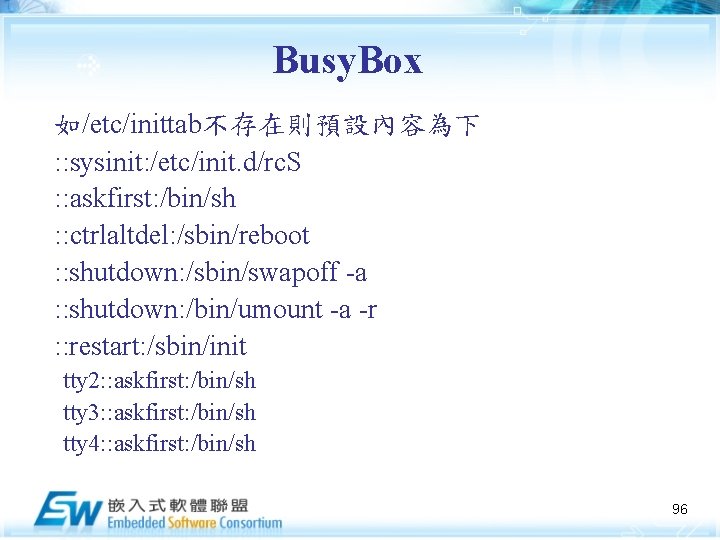 BusyBox

如/etc/inittab不存在則預設內容為下
::sysinit:/etc/init.d/rcS
::askfirst:/bin/sh
::ctrlaltdel:/sbin/reboot
::shutdown:/sbin/swapoff -a
::shutdown:/bin/umount -a -r
::restart:/sbin/init
tty2::askfirst:/bin/sh
tty3::askfirst:/bin/sh
tty4::askfirst:/bin/sh

ESW 嵌入式軟體聯盟 Embedded Software Consortium

96